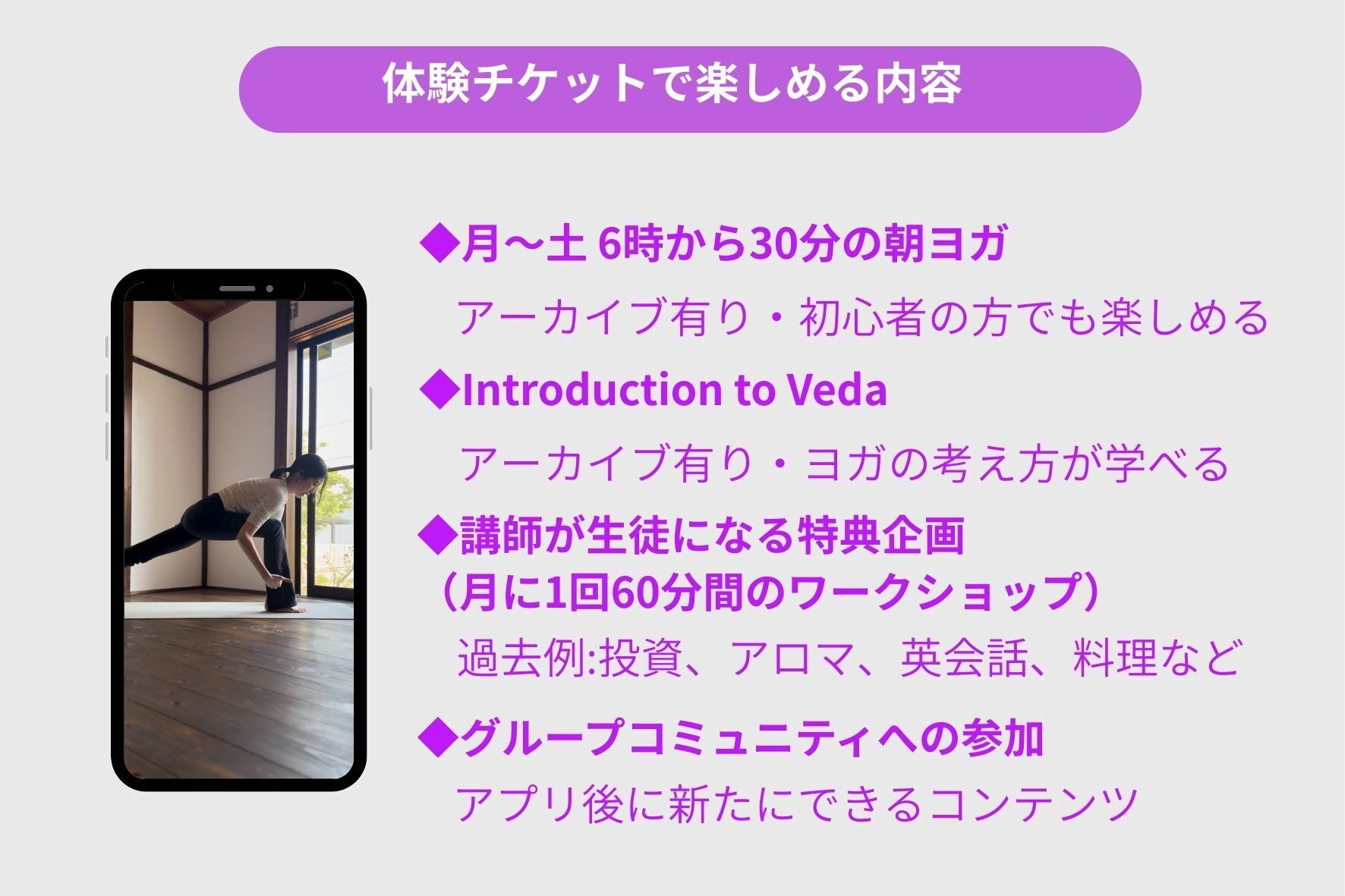 体験チケットで楽しめる内容

◆月〜土 6時から30分の朝ヨガ

アーカイブ有り・初心者の方でも楽しめる

◆Introduction to Veda

アーカイブ有り・ヨガの考え方が学べる

◆講師が生徒になる特典企画
（月に1回60分間のワークショップ）

過去例:投資、アロマ、英会話、料理など

◆グループコミュニティへの参加

アプリ後に新たにできるコンテンツ